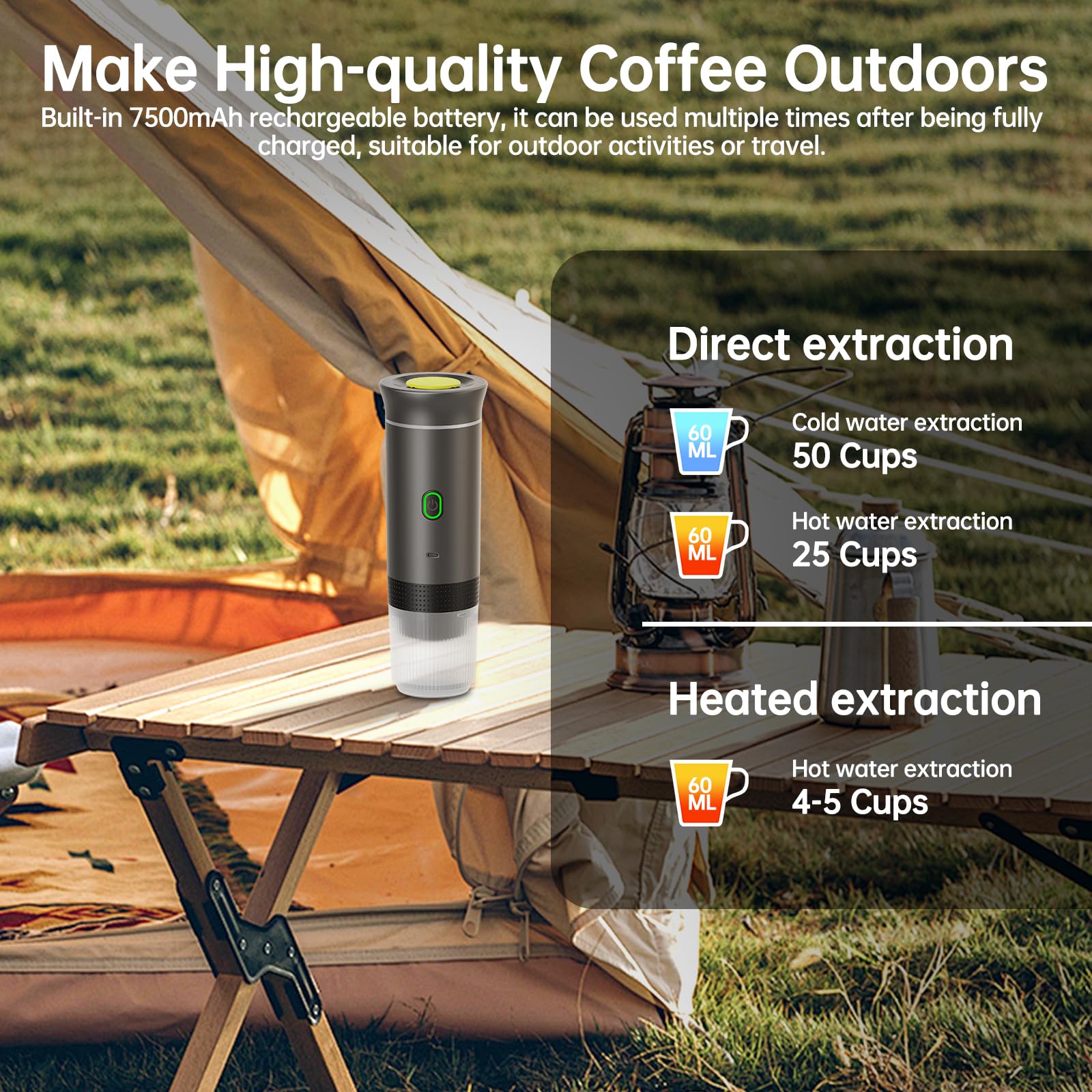 Make High-quality Coffee Outdoors

Built-in 7500mAh rechargeable battery, it can be used multiple times after being fully charged, suitable for outdoor activities or travel.

Direct extraction

60 ML

Cold water extraction
50 Cups

60 ML

Hot water extraction
25 Cups

Heated extraction

60 ML

Hot water extraction
4-5 Cups